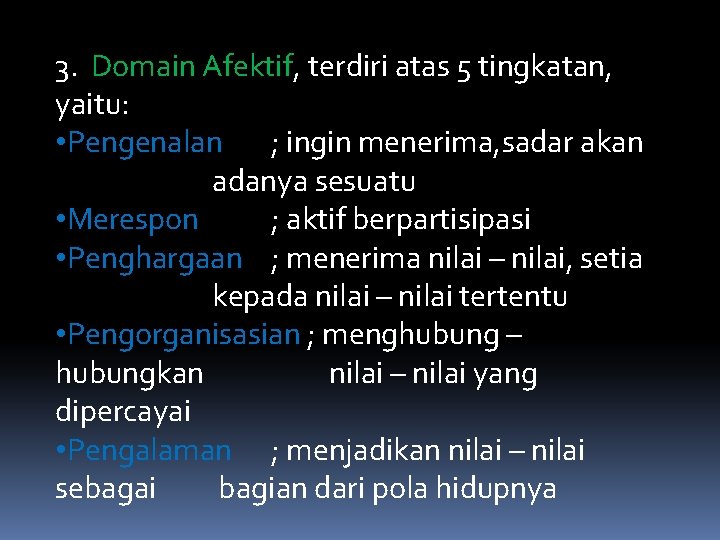 3. Domain Afektif, terdiri atas 5 tingkatan, yaitu:

•Pengenalan ; ingin menerima,sadar akan adanya sesuatu

•Merespon ; aktif berpartisipasi

•Penghargaan ; menerima nilai – nilai, setia kepada nilai – nilai tertentu

•Pengorganisasian ; menghubung – hubungkan nilai – nilai yang dipercayai

•Pengalaman ; menjadikan nilai – nilai sebagai bagian dari pola hidupnya